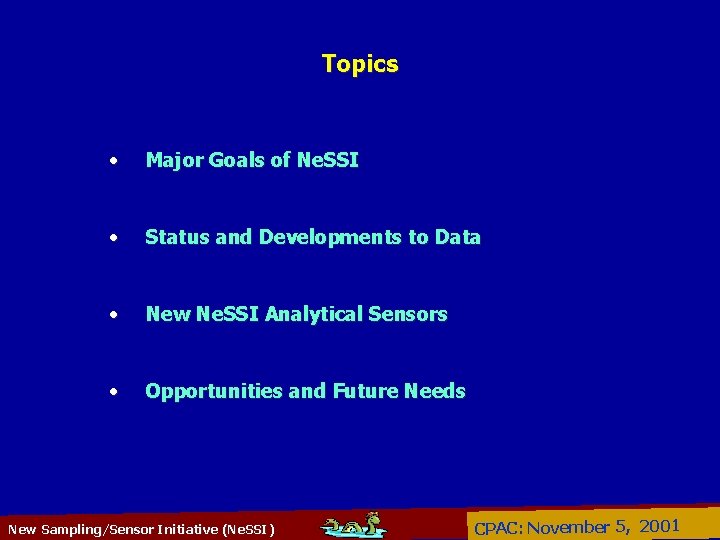 Topics

• Major Goals of NeSSI

• Status and Developments to Data

• New NeSSI Analytical Sensors

• Opportunities and Future Needs

New Sampling/Sensor Initiative (NeSSI)

CPAC: November 5, 2001